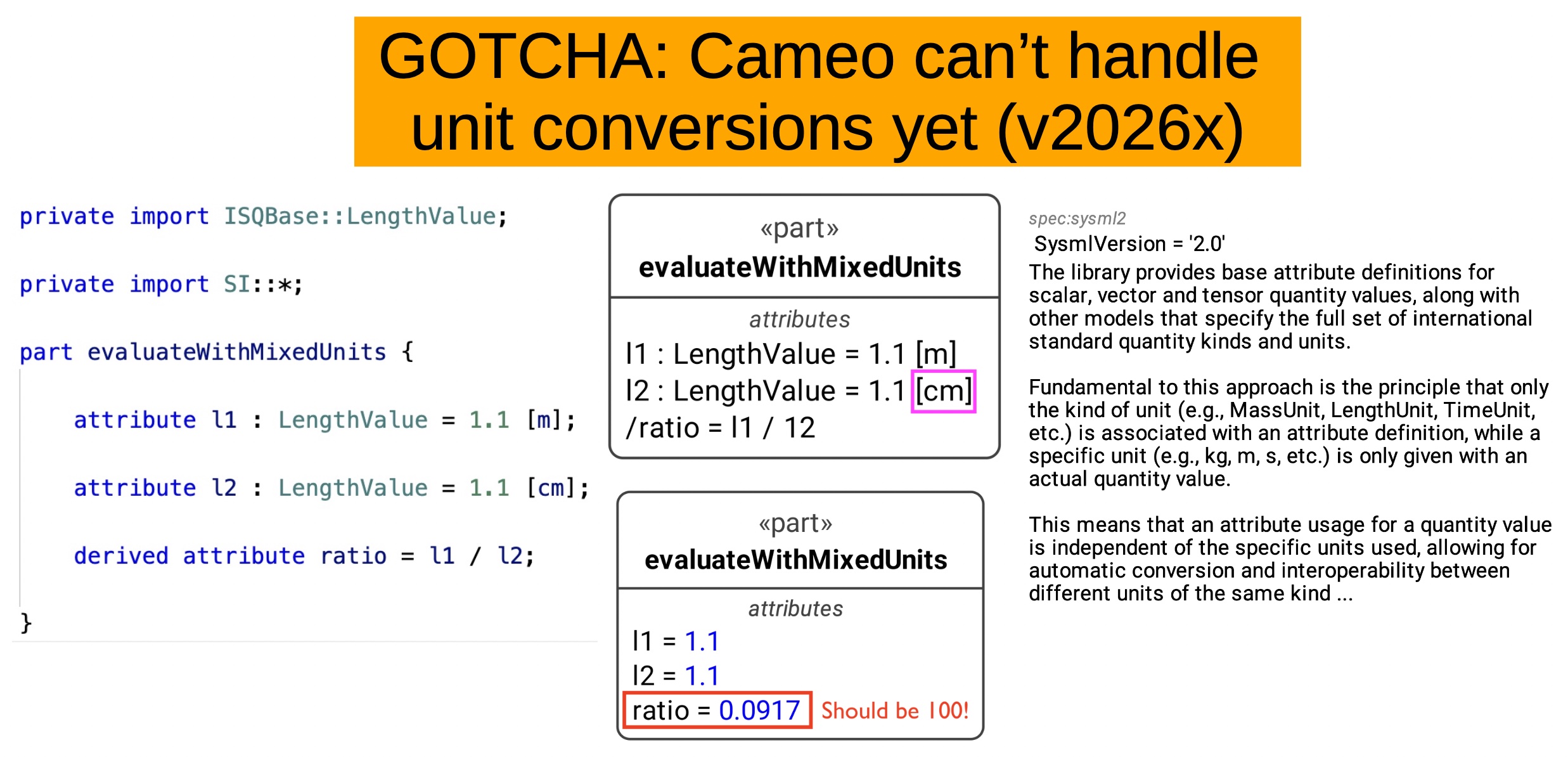 GOTCHA: Cameo can't handle unit conversions yet (v2026x)

private import ISQBase::LengthValue;

private import SI::*;

part evaluateWithMixedUnits {

attribute l1 : LengthValue = 1.1 [m];

attribute l2 : LengthValue = 1.1 [cm];

derived attribute ratio = l1 / l2;

}

«part»
evaluateWithMixedUnits

attributes
l1 : LengthValue = 1.1 [m]
l2 : LengthValue = 1.1 [cm]
/ratio = l1 / 12

«part»
evaluateWithMixedUnits

attributes
l1 = 1.1
l2 = 1.1
ratio = 0.0917 Should be 100!

spec:sysml2
SysmlVersion = '2.0'
The library provides base attribute definitions for scalar, vector and tensor quantity values, along with other models that specify the full set of international standard quantity kinds and units.

Fundamental to this approach is the principle that only the kind of unit (e.g., MassUnit, LengthUnit, TimeUnit, etc.) is associated with an attribute definition, while a specific unit (e.g., kg, m, s, etc.) is only given with an actual quantity value.

This means that an attribute usage for a quantity value is independent of the specific units used, allowing for automatic conversion and interoperability between different units of the same kind ...